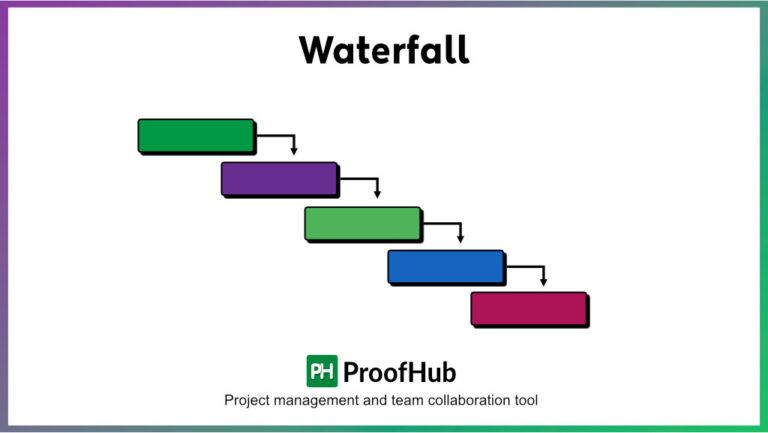 Waterfall

PH ProofHub

Project management and team collaboration tool